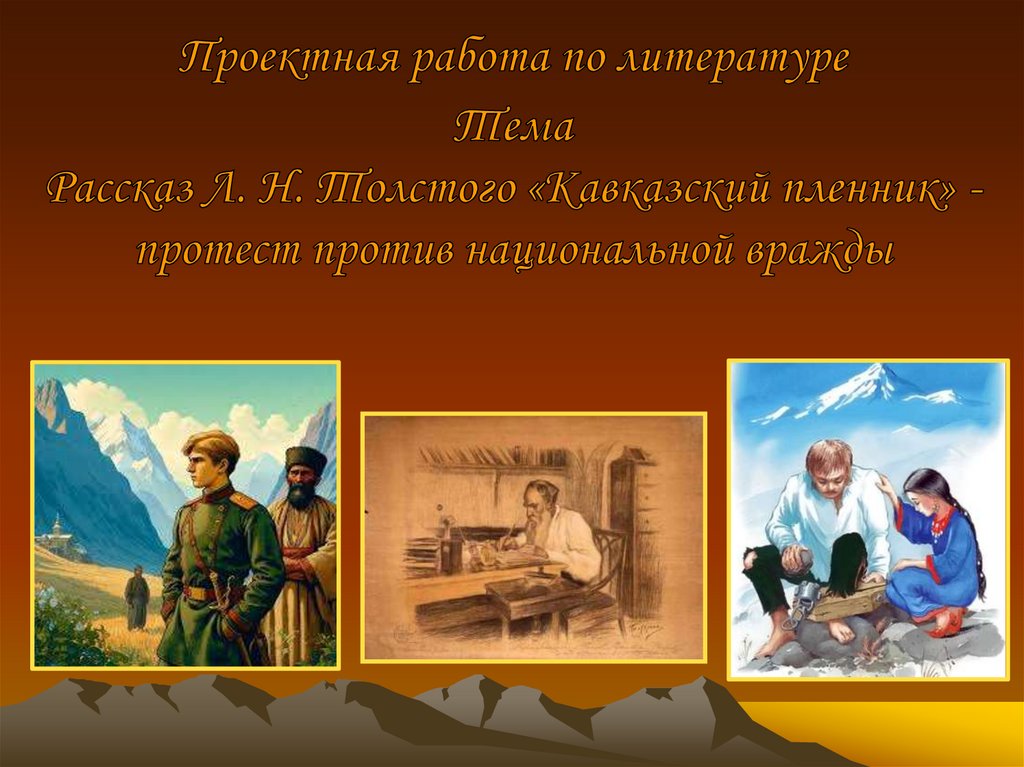 Проектная работа по литературе
Тема
Рассказ Л. Н. Толстого «Кавказский пленник» - протест против национальной вражды